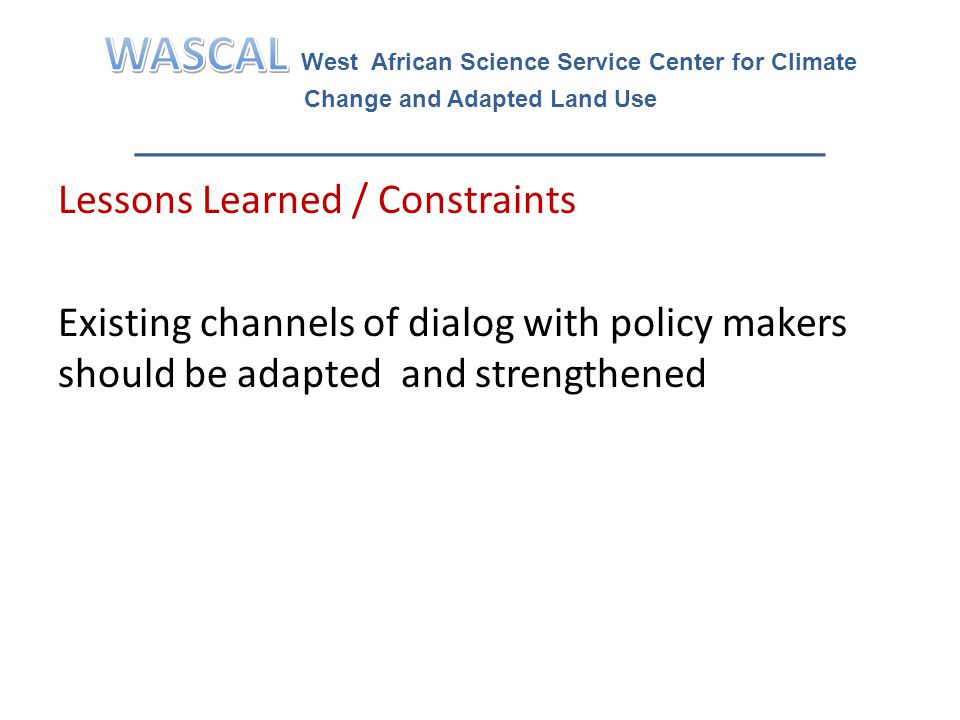 WASCAL West African Science Service Center for Climate Change and Adapted Land Use

Lessons Learned / Constraints

Existing channels of dialog with policy makers should be adapted and strengthened